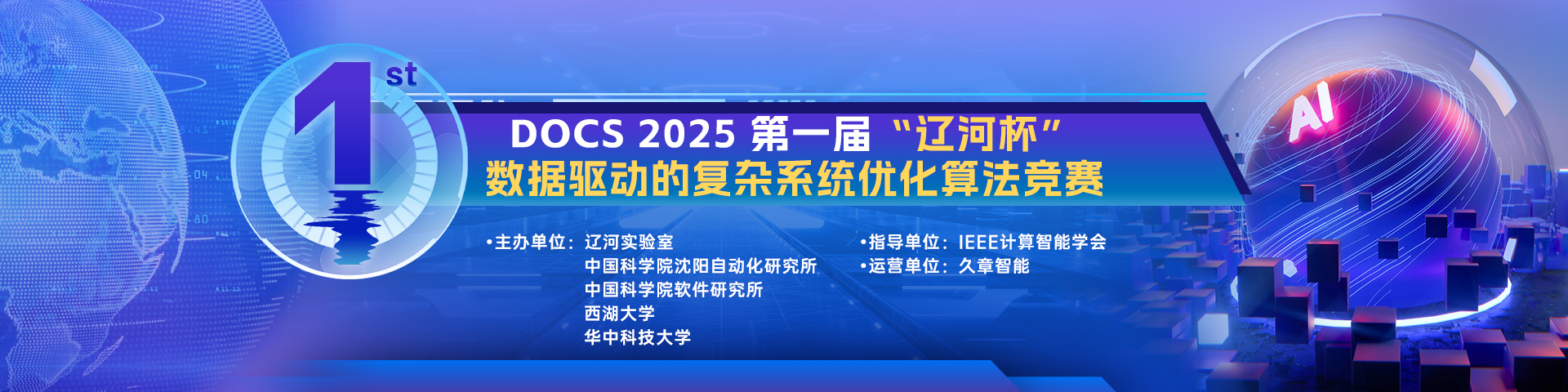 1st

DOCS 2025 第一届 “辽河杯”
数据驱动的复杂系统优化算法竞赛

•主办单位：辽河实验室
中国科学院沈阳自动化研究所
中国科学院软件研究所
西湖大学
华中科技大学

•指导单位：IEEE计算智能学会
•运营单位：久章智能

AI